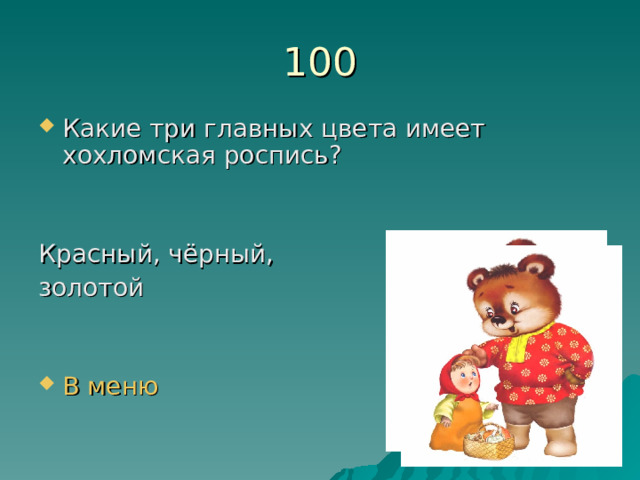 100

Какие три главных цвета имеет хохломская роспись?

Красный, чёрный, золотой

В меню